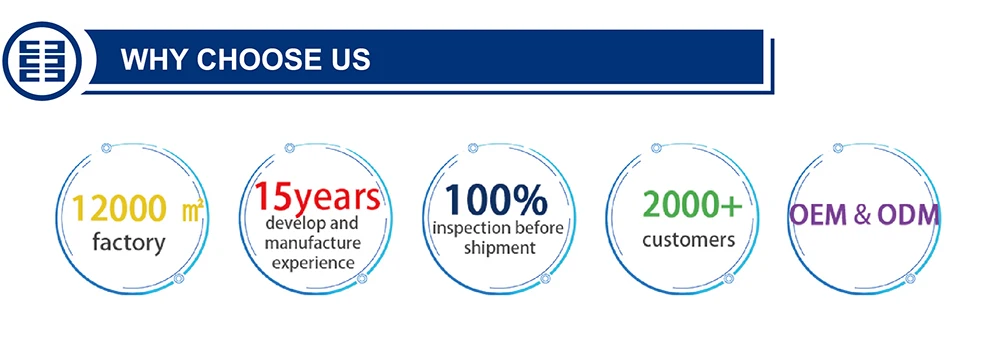 WHY CHOOSE US

12000 ㎡
factory

15years
develop and manufacture experience

100%
inspection before shipment

2000+
customers

OEM & ODM